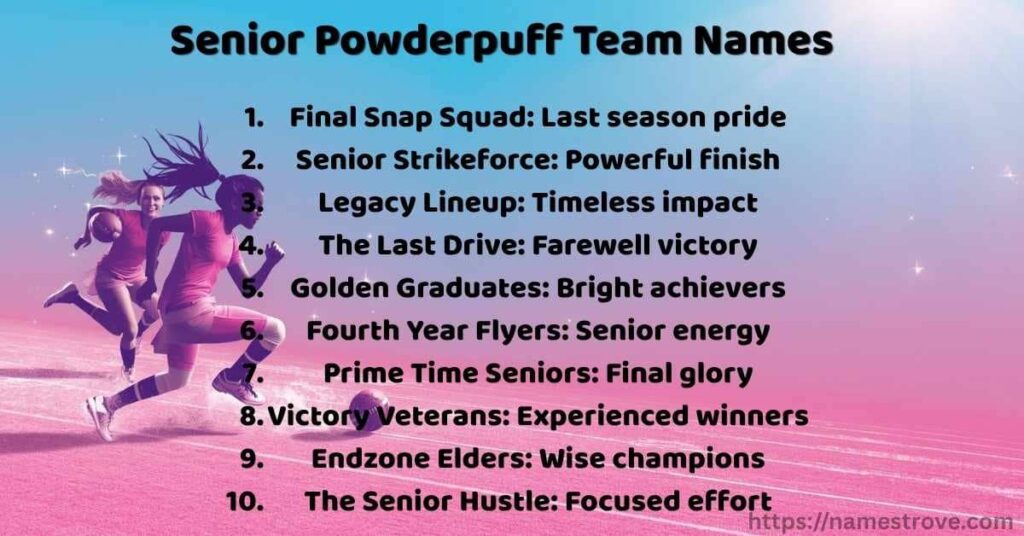 Senior Powderpuff Team Names

1. Final Snap Squad: Last season pride
2. Senior Strikeforce: Powerful finish
3. Legacy Lineup: Timeless impact
4. The Last Drive: Farewell victory
5. Golden Graduates: Bright achievers
6. Fourth Year Flyers: Senior energy
7. Prime Time Seniors: Final glory
8. Victory Veterans: Experienced winners
9. Endzone Elders: Wise champions
10. The Senior Hustle: Focused effort

https://namestrove.com